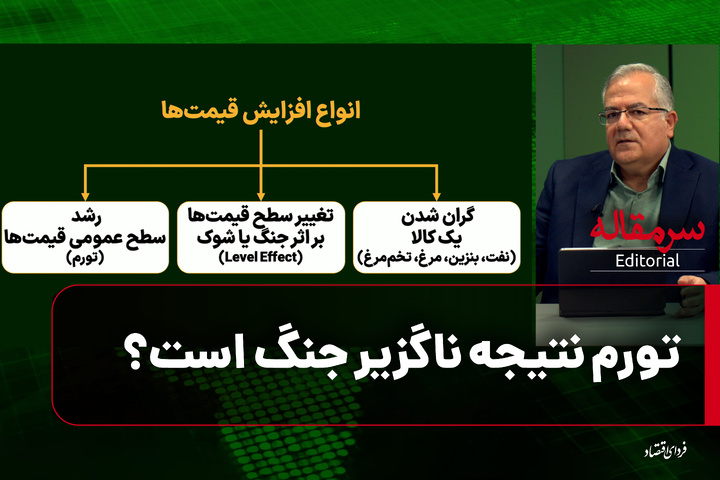 انواع افزایش قیمت‌ها

گران شدن
یک کالا
(نفت، بنزین، مرغ، تخم‌مرغ)

تغییر سطح قیمت‌ها
بر اثر جنگ یا شوک
(Level Effect)

رشد
سطح عمومی قیمت‌ها
(تورم)

سرمقاله
Editorial

تورم نتیجه ناگزیر جنگ است؟

فردای اقتصاد